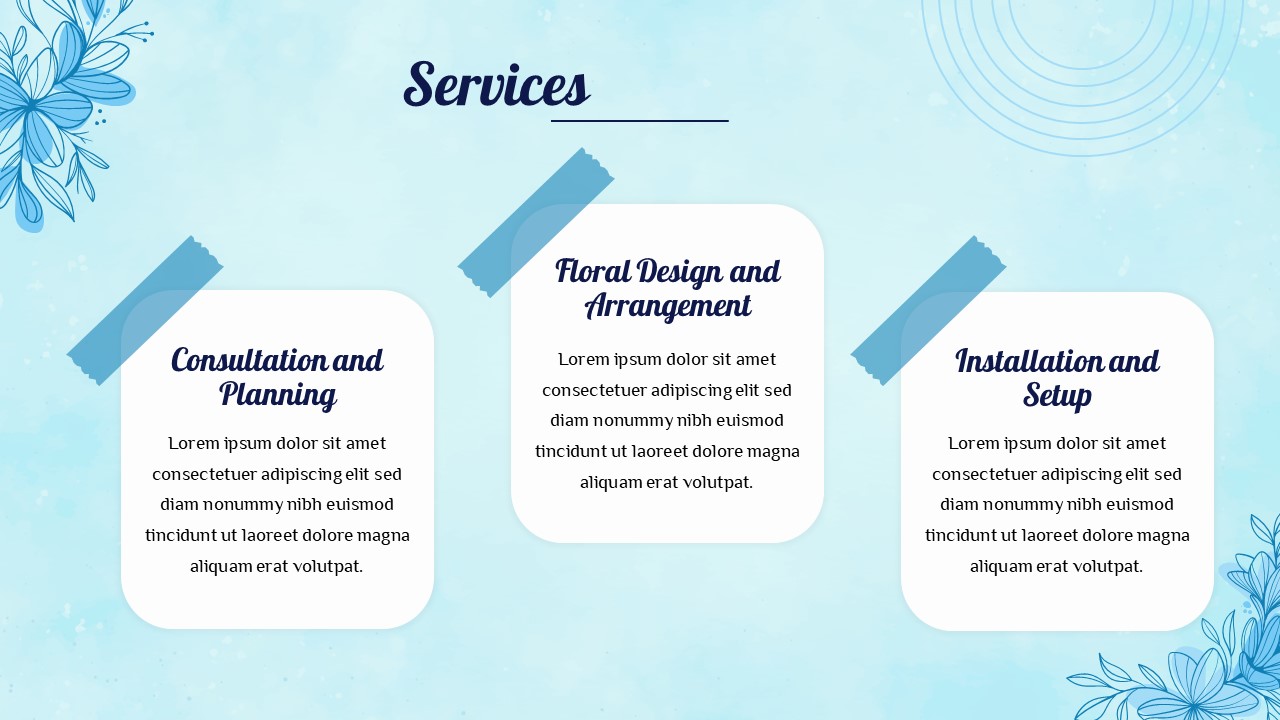 Services

Consultation and Planning

Lorem ipsum dolor sit amet consectetuer adipiscing elit sed diam nonummy nibh euismod tincidunt ut laoreet dolore magna aliquam erat volutpat.

Floral Design and Arrangement

Lorem ipsum dolor sit amet consectetuer adipiscing elit sed diam nonummy nibh euismod tincidunt ut laoreet dolore magna aliquam erat volutpat.

Installation and Setup

Lorem ipsum dolor sit amet consectetuer adipiscing elit sed diam nonummy nibh euismod tincidunt ut laoreet dolore magna aliquam erat volutpat.